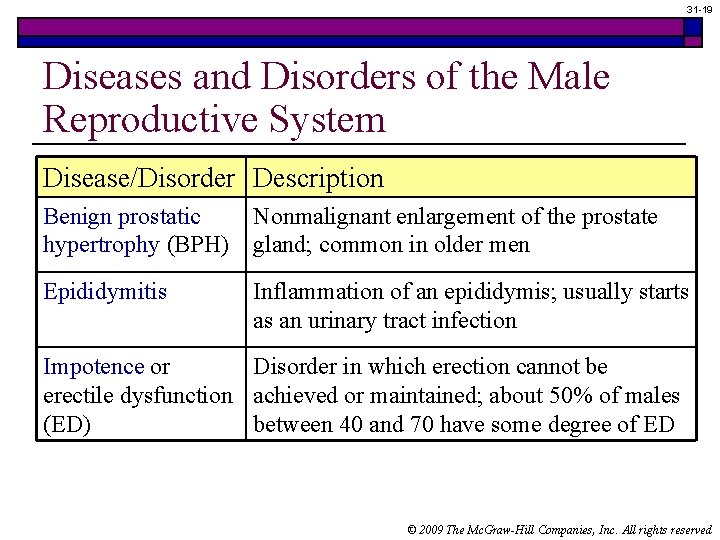 31-19

Diseases and Disorders of the Male Reproductive System

| Disease/Disorder | Description |
|---|---|
| Benign prostatic hypertrophy (BPH) | Nonmalignant enlargement of the prostate gland; common in older men |
| Epididymitis | Inflammation of an epididymis; usually starts as an urinary tract infection |
| Impotence or erectile dysfunction (ED) | Disorder in which erection cannot be achieved or maintained; about 50% of males between 40 and 70 have some degree of ED |

© 2009 The McGraw-Hill Companies, Inc. All rights reserved